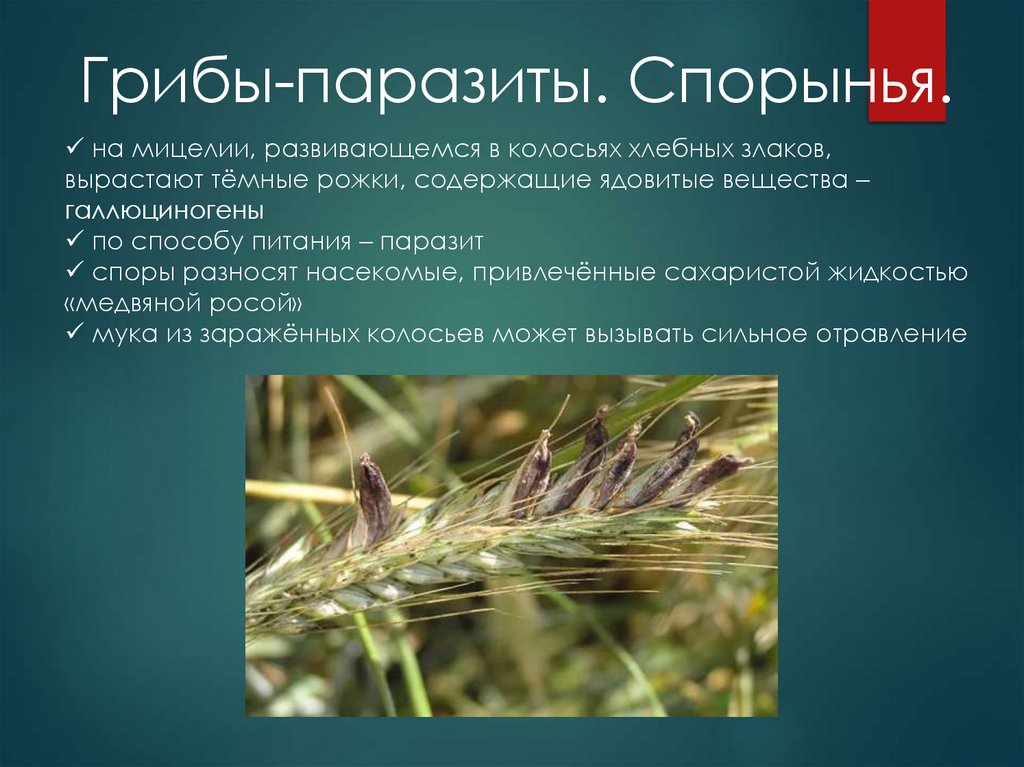 Грибы-паразиты. Спорынья.

✓ на мицелии, развивающемся в колосьях хлебных злаков, вырастают тёмные рожки, содержащие ядовитые вещества – галлюциногены
✓ по способу питания – паразит
✓ споры разносят насекомые, привлечённые сахаристой жидкостью «медвяной росой»
✓ мука из заражённых колосьев может вызывать сильное отравление